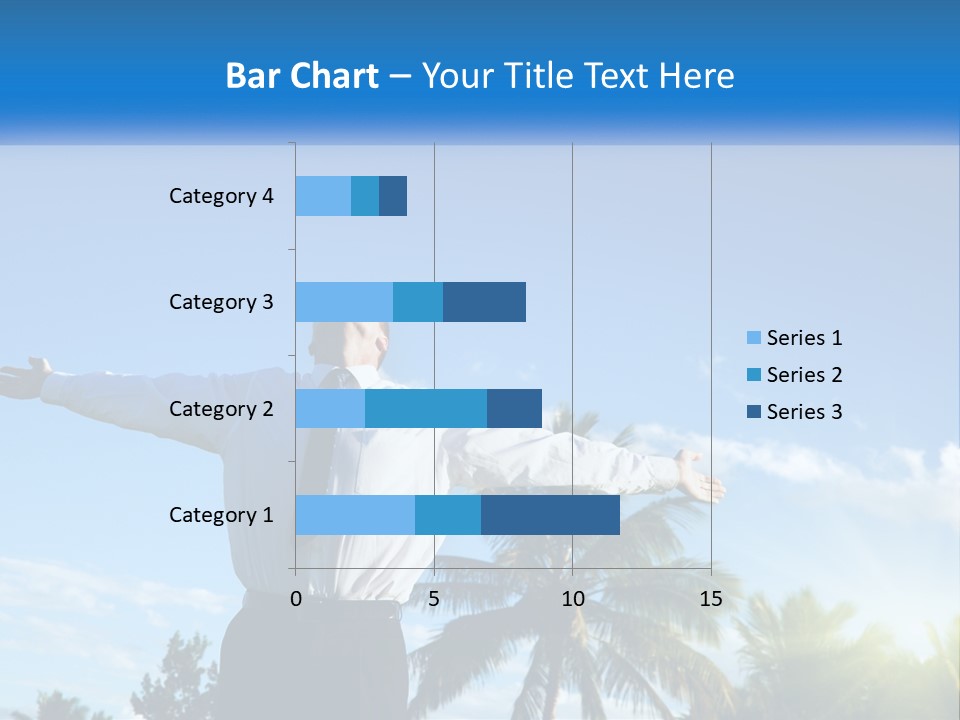 Bar Chart – Your Title Text Here

Category 4
Category 3
Category 2
Category 1

0
5
10
15

Series 1
Series 2
Series 3